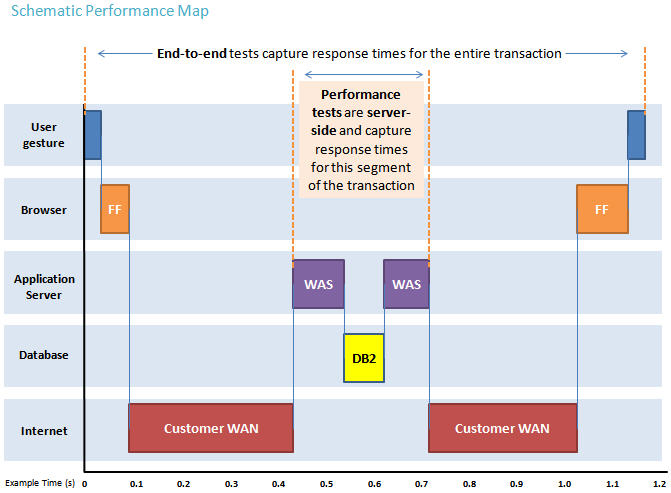 Schematic Performance Map

End-to-end tests capture response times for the entire transaction

Performance tests are server-side and capture response times for this segment of the transaction

User gesture

Browser

FF

FF

Application Server

WAS

WAS

Database

DB2

Internet

Customer WAN

Customer WAN

Example Time (s) 0 0.1 0.2 0.3 0.4 0.5 0.6 0.7 0.8 0.9 1.0 1.1 1.2